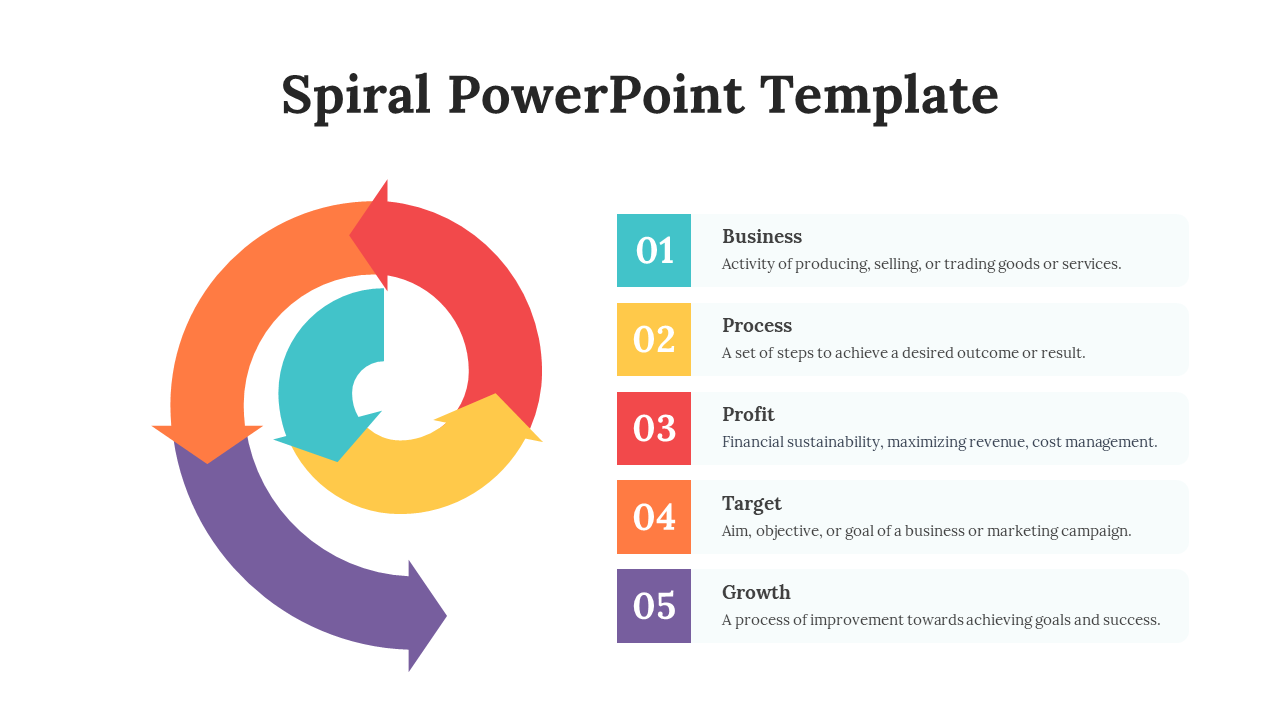 Spiral PowerPoint Template

01
Business
Activity of producing, selling, or trading goods or services.

02
Process
A set of steps to achieve a desired outcome or result.

03
Profit
Financial sustainability, maximizing revenue, cost management.

04
Target
Aim, objective, or goal of a business or marketing campaign.

05
Growth
A process of improvement towards achieving goals and success.